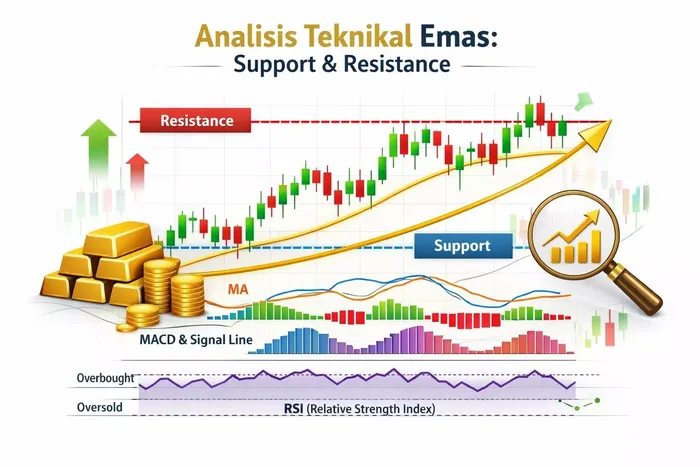 Analisis Teknikal Emas:
Support & Resistance

Resistance

Support

MA

MACD & Signal Line

Overbought

Oversold

RSI (Relative Strength Index)